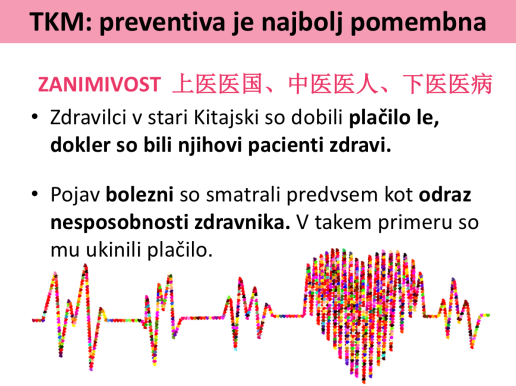 TKM: preventiva je najbolj pomembna

ZANIMIVOST 上医医国、中医医人、下医医病

• Zdravilci v stari Kitajski so dobili plačilo le, dokler so bili njihovi pacienti zdravi.

• Pojav bolezni so smatrali predvsem kot odraz nesposobnosti zdravnika. V takem primeru so mu ukinili plačilo.